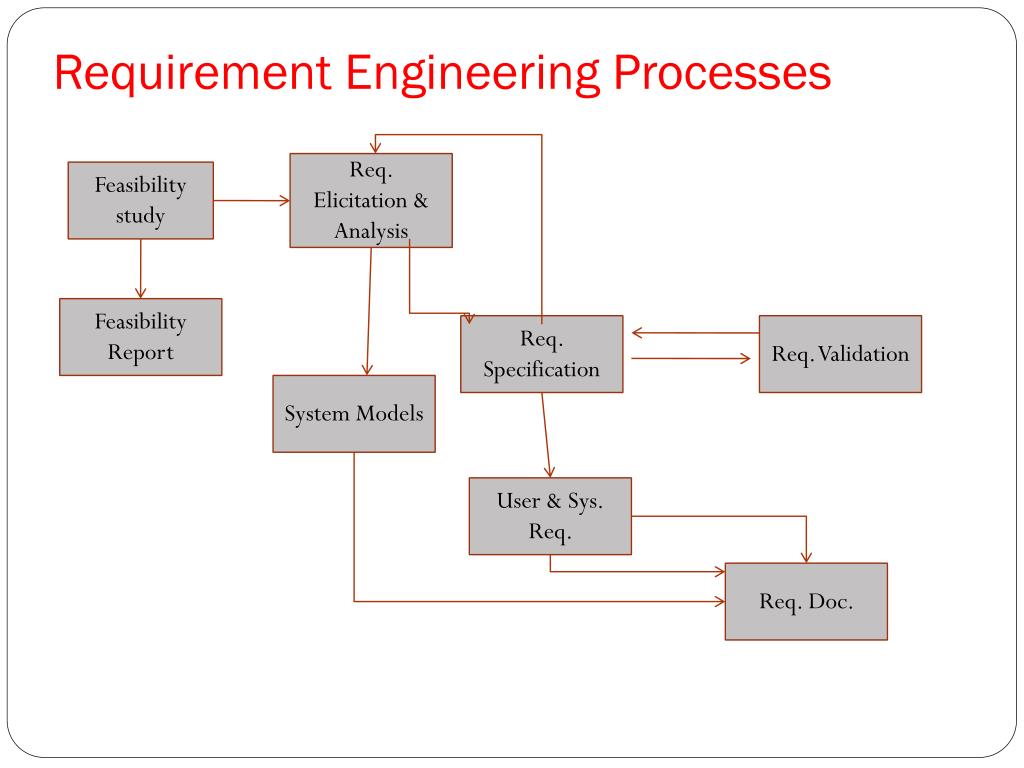 Requirement Engineering Processes

Feasibility study

Req. Elicitation & Analysis

Feasibility Report

Req. Specification

Req. Validation

System Models

User & Sys. Req.

Req. Doc.